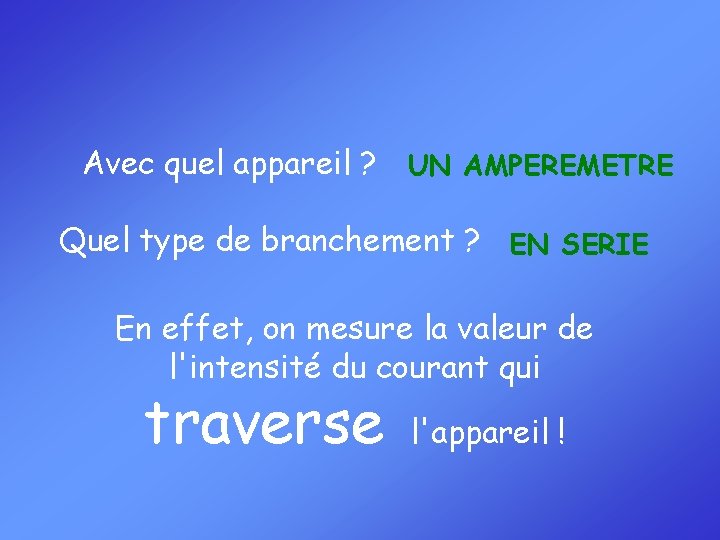 Avec quel appareil ? UN AMPEREMETRE

Quel type de branchement ? EN SERIE

En effet, on mesure la valeur de l'intensité du courant qui traverse l'appareil !